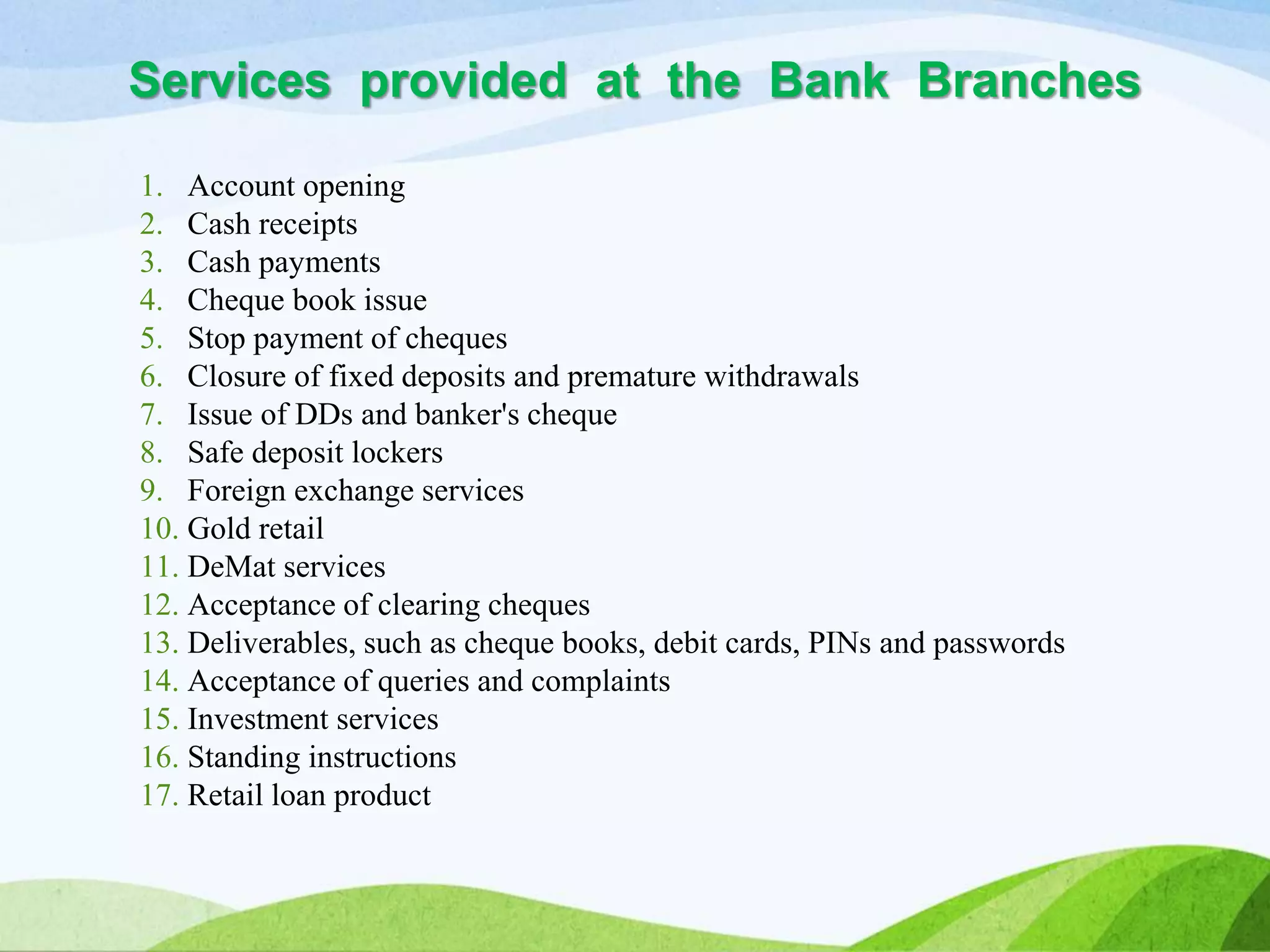 Services provided at the Bank Branches

1. Account opening
2. Cash receipts
3. Cash payments
4. Cheque book issue
5. Stop payment of cheques
6. Closure of fixed deposits and premature withdrawals
7. Issue of DDs and banker's cheque
8. Safe deposit lockers
9. Foreign exchange services
10. Gold retail
11. DeMat services
12. Acceptance of clearing cheques
13. Deliverables, such as cheque books, debit cards, PINs and passwords
14. Acceptance of queries and complaints
15. Investment services
16. Standing instructions
17. Retail loan product